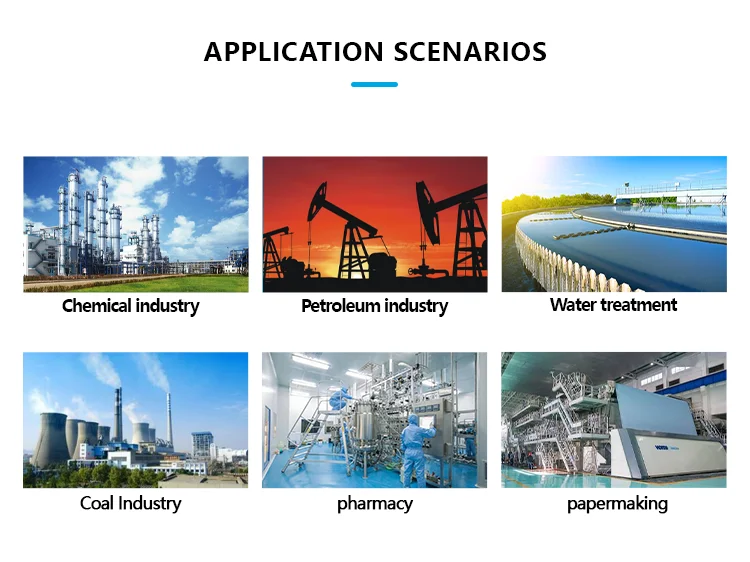 APPLICATION SCENARIOS

Chemical industry

Petroleum industry

Water treatment

Coal Industry

pharmacy

papermaking